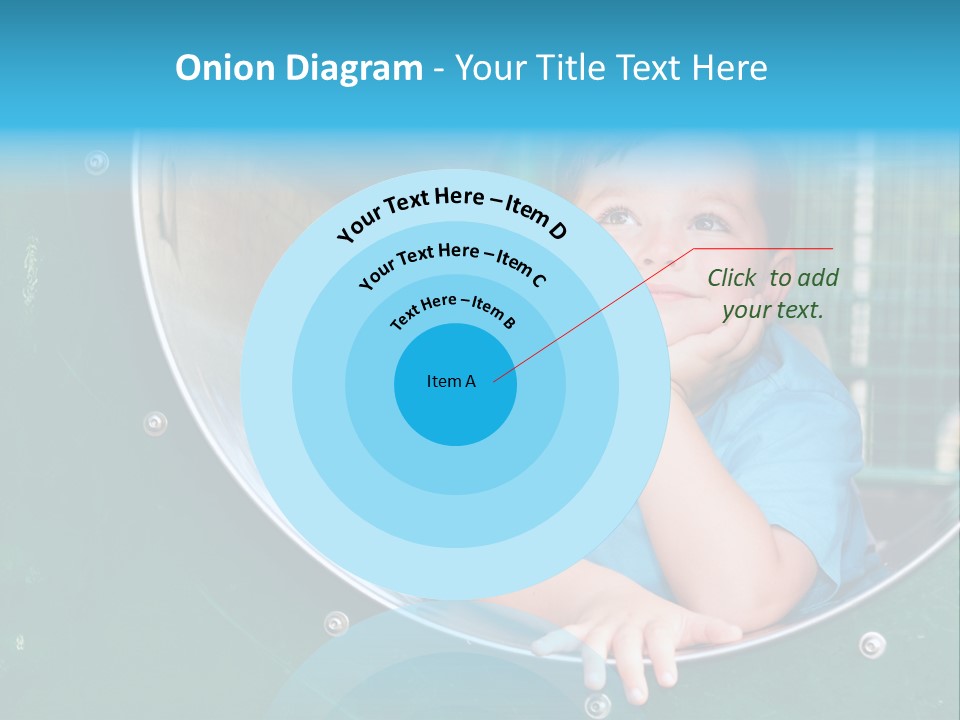 Onion Diagram - Your Title Text Here

Your Text Here – Item D

Your Text Here – Item C

Text Here – Item B

Item A

Click to add your text.